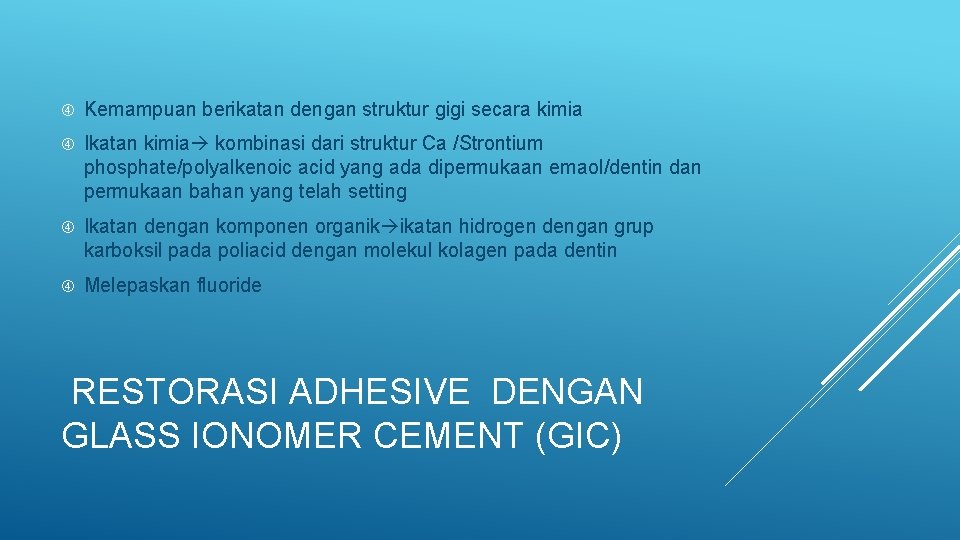 Kemampuan berikatan dengan struktur gigi secara kimia

Ikatan kimia→ kombinasi dari struktur Ca /Strontium phosphate/polyalkenoic acid yang ada dipermukaan emaol/dentin dan permukaan bahan yang telah setting

Ikatan dengan komponen organik→ikatan hidrogen dengan grup karboksil pada poliacid dengan molekul kolagen pada dentin

Melepaskan fluoride

RESTORASI ADHESIVE DENGAN GLASS IONOMER CEMENT (GIC)